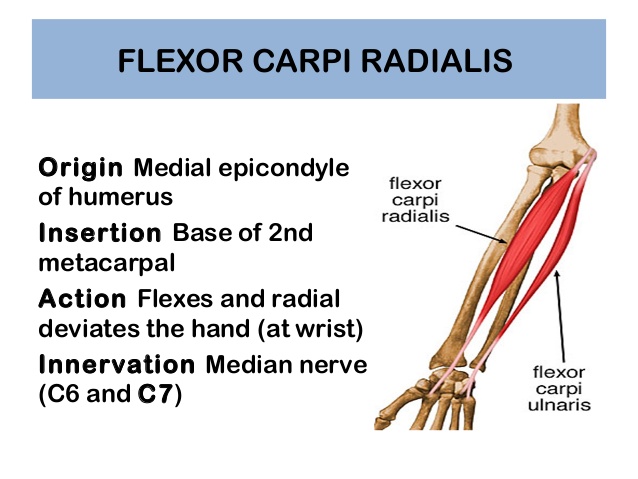 FLEXOR CARPI RADIALIS

Origin Medial epicondyle of humerus

Insertion Base of 2nd metacarpal

Action Flexes and radial deviates the hand (at wrist)

Innervation Median nerve (C6 and C7)

flexor carpi radialis

flexor carpi ulnaris